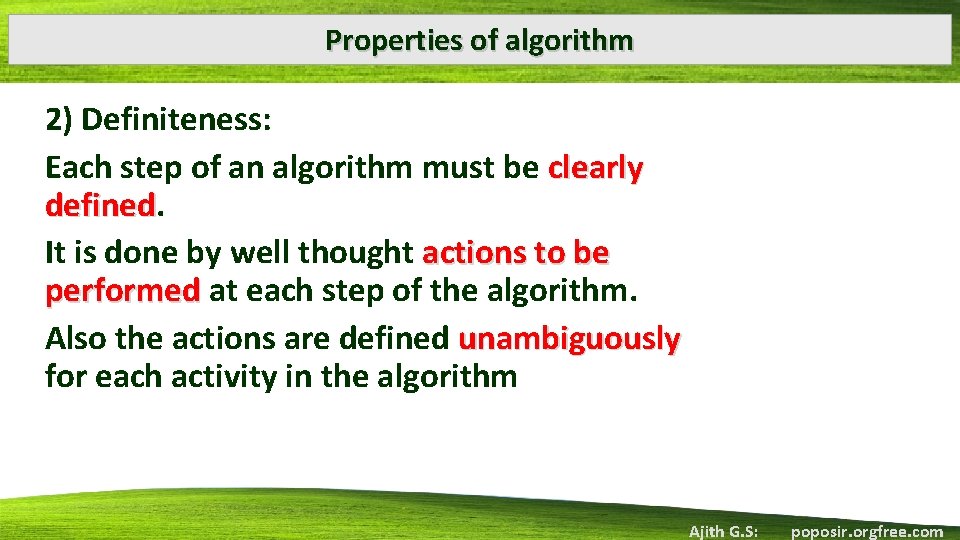 Properties of algorithm

2) Definiteness:

Each step of an algorithm must be clearly defined.

It is done by well thought actions to be performed at each step of the algorithm.

Also the actions are defined unambiguously for each activity in the algorithm

Ajith G.S: poposir.orgfree.com